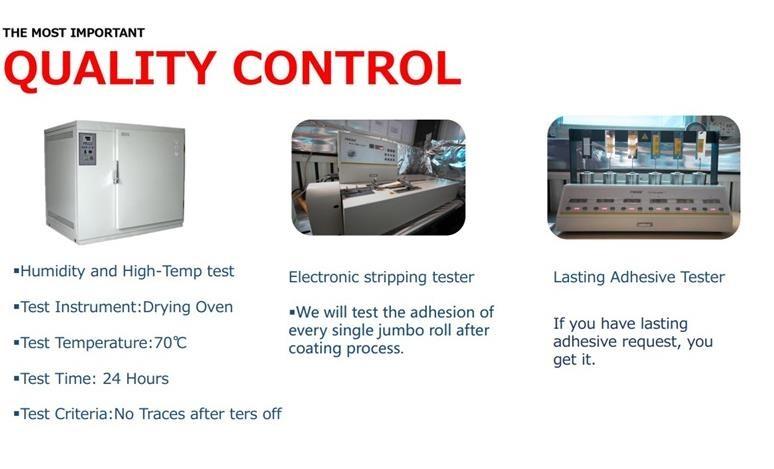 THE MOST IMPORTANT

QUALITY CONTROL

▪Humidity and High-Temp test

▪Test Instrument:Drying Oven

▪Test Temperature:70℃

▪Test Time: 24 Hours

▪Test Criteria:No Traces after ters off

Electronic stripping tester

▪We will test the adhesion of every single jumbo roll after coating process.

Lasting Adhesive Tester

If you have lasting adhesive request, you get it.